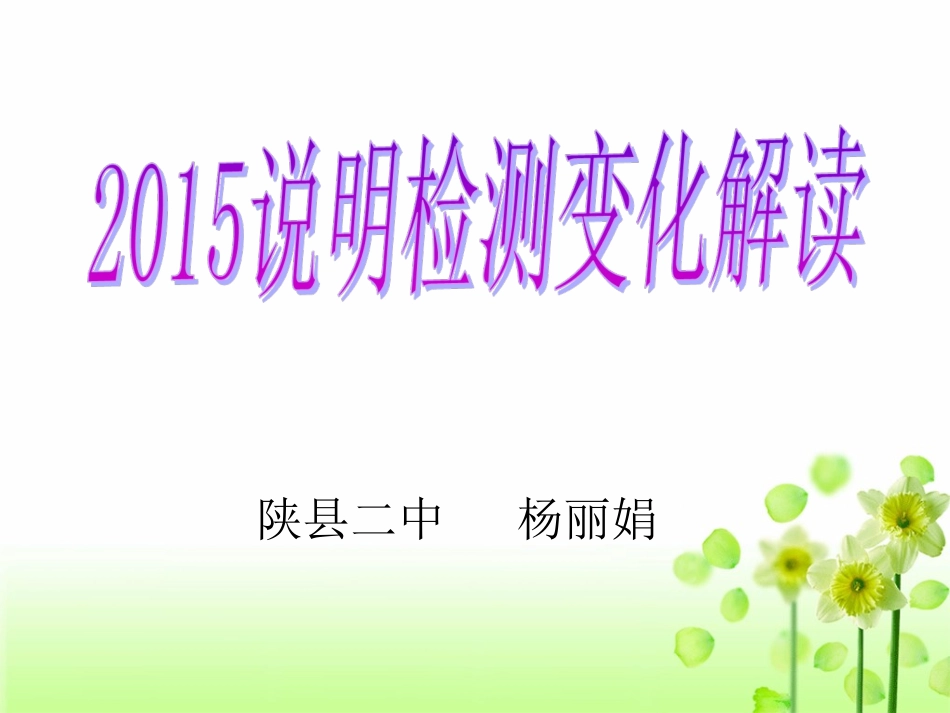 2015说明检测变化解读

陕县二中　　杨丽娟